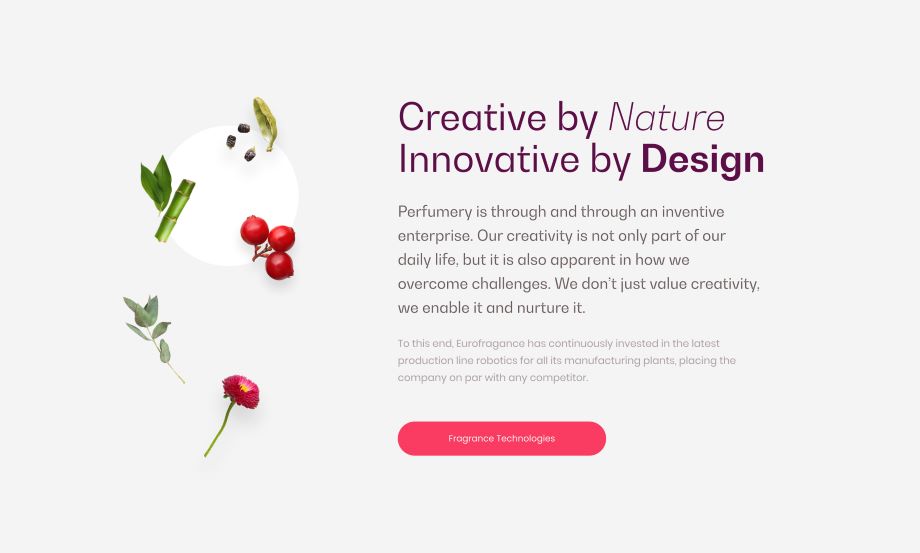 Creative by Nature
Innovative by Design

Perfumery is through and through an inventive enterprise. Our creativity is not only part of our daily life, but it is also apparent in how we overcome challenges. We don't just value creativity, we enable it and nurture it.

To this end, Eurofragance has continuously invested in the latest production line robotics for all its manufacturing plants, placing the company on par with any competitor.

Fragrance Technologies